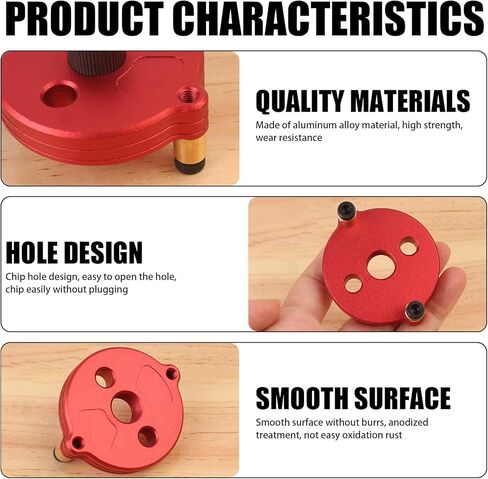 PRODUCT CHARACTERISTICS

QUALITY MATERIALS

Made of aluminum alloy material, high strength, wear resistance

HOLE DESIGN

Chip hole design, easy to open the hole, chip easily without plugging

SMOOTH SURFACE

Smooth surface without burrs, anodized treatment, not easy oxidation rust